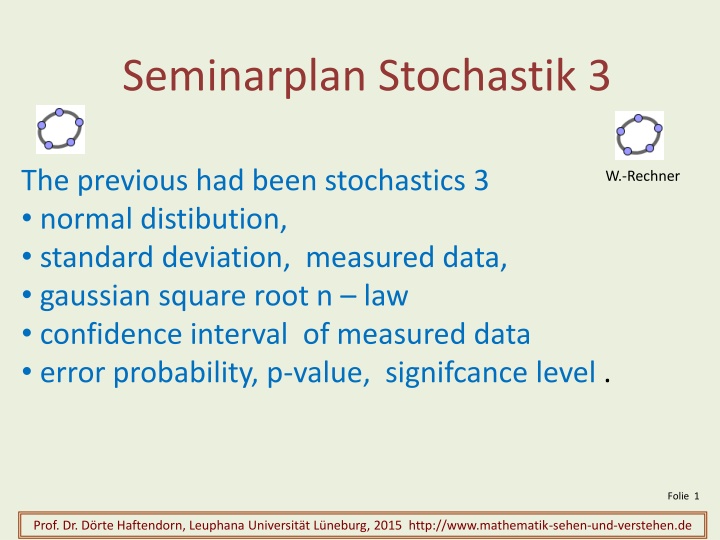 Seminarplan Stochastik 3

W.-Rechner

The previous had been stochastics 3
• normal distibution,
• standard deviation, measured data,
• gaussian square root n – law
• confidence interval of measured data
• error probability, p-value, signifcance level .

Folie 1

Prof. Dr. Dörte Haftendorn, Leuphana Universität Lüneburg, 2015 http://www.mathematik-sehen-und-verstehen.de